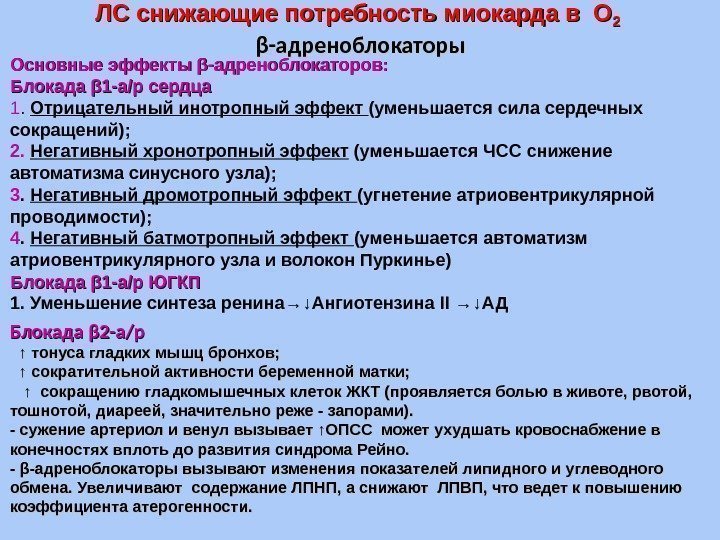 ЛС снижающие потребность миокарда в $O_2$

β-адреноблокаторы

Основные эффекты β-адреноблокаторов:
Блокада β1-а/р сердца
1. Отрицательный инотропный эффект (уменьшается сила сердечных сокращений);
2. Негативный хронотропный эффект (уменьшается ЧСС снижение автоматизма синусного узла);
3. Негативный дромотропный эффект (угнетение атриовентрикулярной проводимости);
4. Негативный батмотропный эффект (уменьшается автоматизм атриовентрикулярного узла и волокон Пуркинье)
Блокада β1-а/р ЮГКП
1. Уменьшение синтеза ренина→↓Ангиотензина II →↓АД

Блокада β2-а/р
↑ тонуса гладких мышц бронхов;
↑ сократительной активности беременной матки;
↑ сокращению гладкомышечных клеток ЖКТ (проявляется болью в животе, рвотой, тошнотой, диареей, значительно реже - запорами).
- сужение артериол и венул вызывает ↑ОПСС может ухудшать кровоснабжение в конечностях вплоть до развития синдрома Рейно.
- β-адреноблокаторы вызывают изменения показателей липидного и углеводного обмена. Увеличивают содержание ЛПНП, а снижают ЛПВП, что ведет к повышению коэффициента атерогенности.